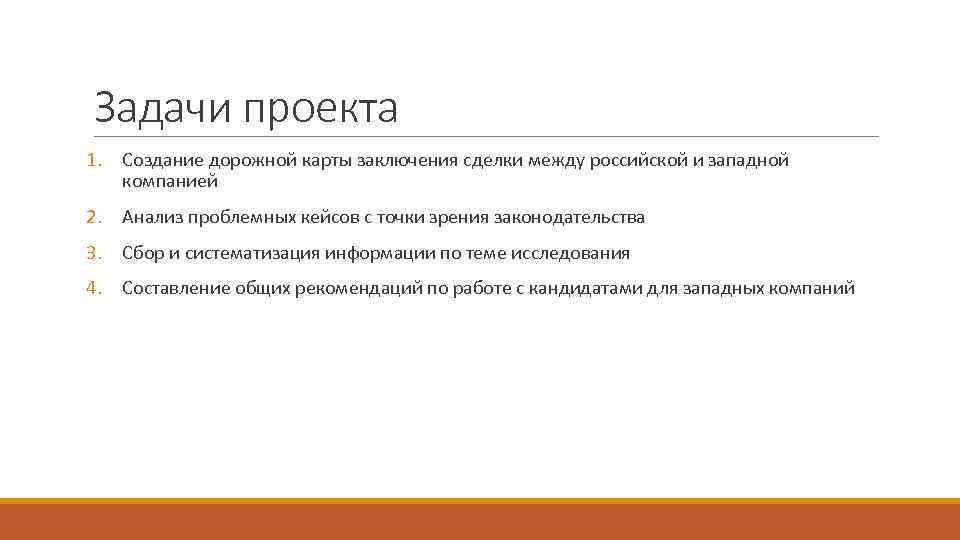 Задачи проекта

1. Создание дорожной карты заключения сделки между российской и западной компанией
2. Анализ проблемных кейсов с точки зрения законодательства
3. Сбор и систематизация информации по теме исследования
4. Составление общих рекомендаций по работе с кандидатами для западных компаний